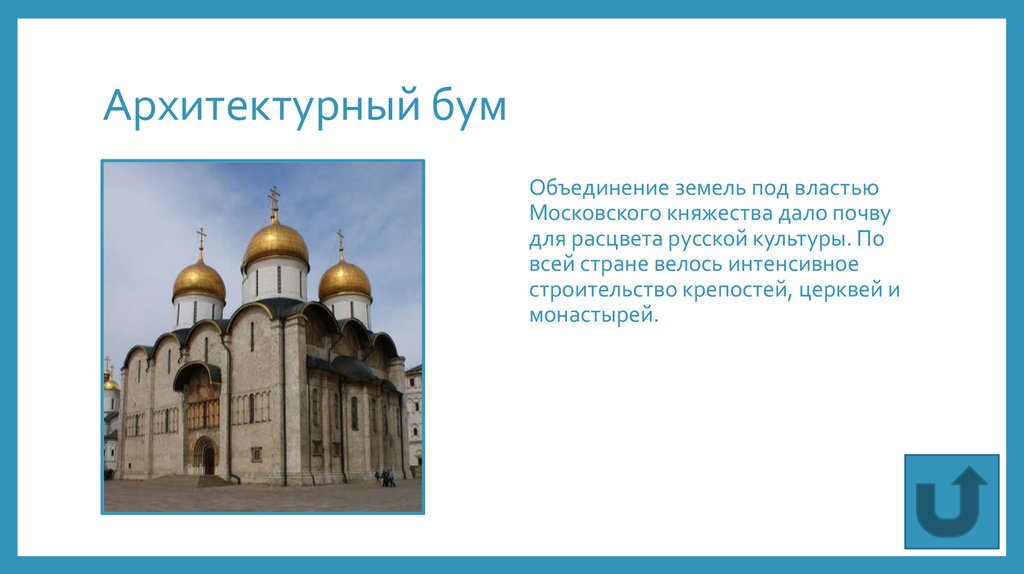 Архитектурный бум

Объединение земель под властью Московского княжества дало почву для расцвета русской культуры. По всей стране велось интенсивное строительство крепостей, церквей и монастырей.